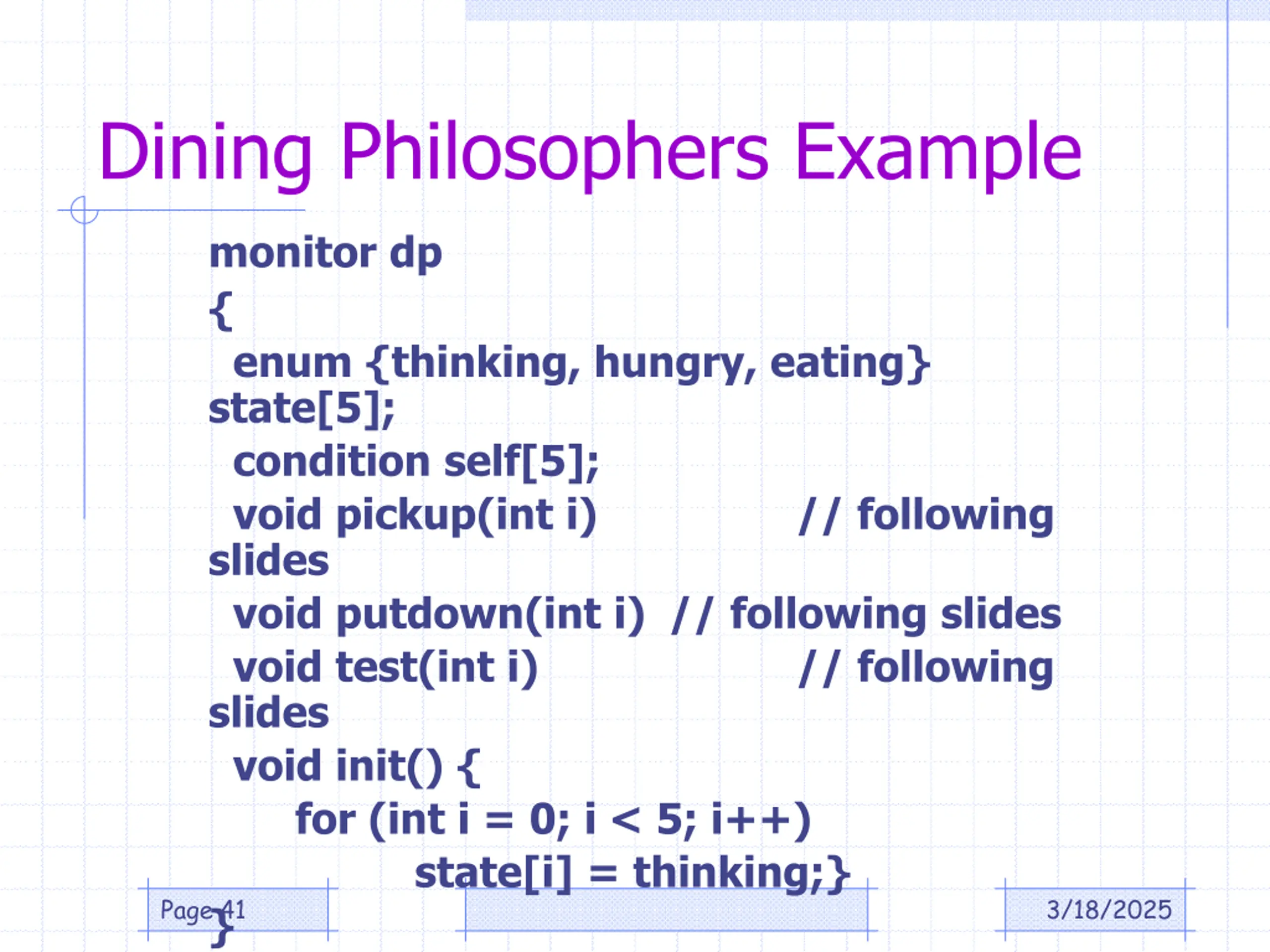 Dining Philosophers Example

monitor dp

{

enum {thinking, hungry, eating} state[5];

condition self[5];

void pickup(int i) // following slides

void putdown(int i) // following slides

void test(int i) // following slides

void init() {

for (int i = 0; i < 5; i++)

state[i] = thinking;}

}

Page 41

3/18/2025